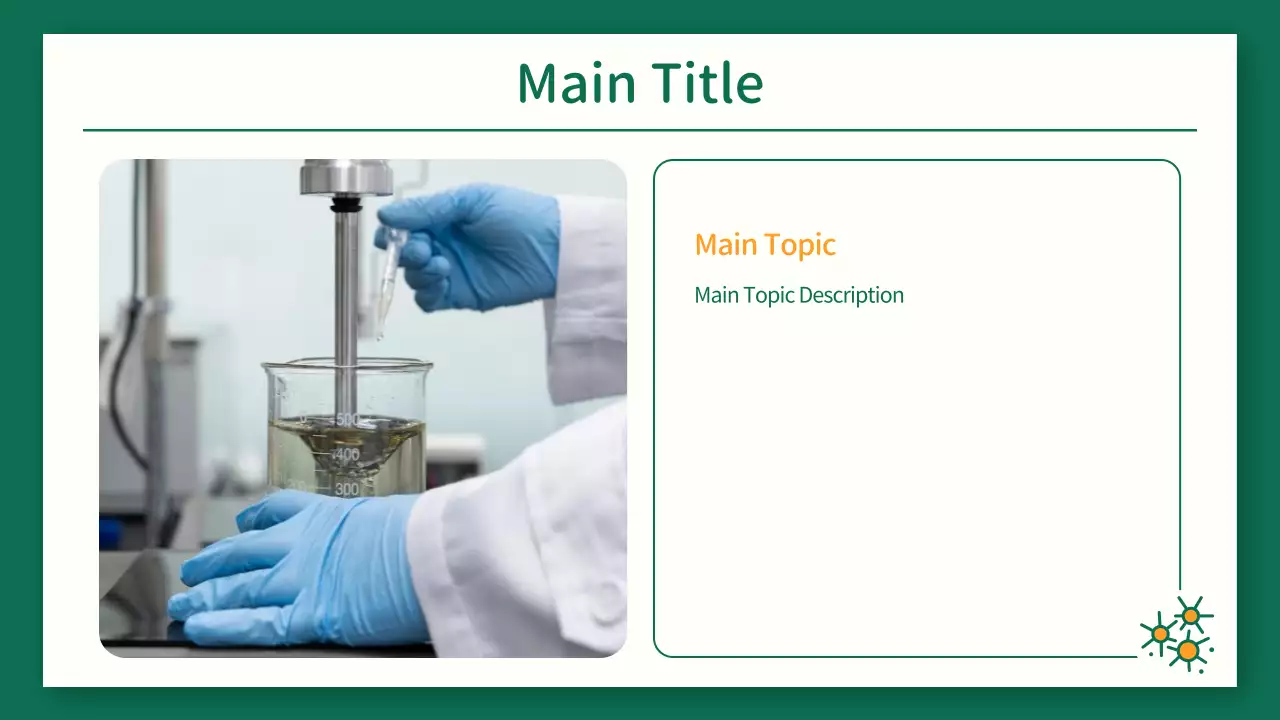 Main Title

500
400
300

Main Topic

Main Topic Description